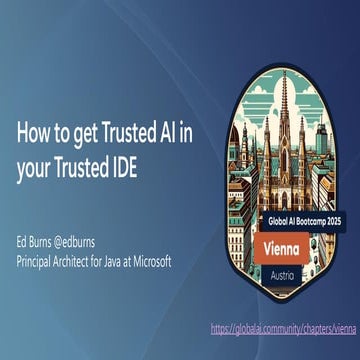 How to get Trusted AI in your Trusted IDE

Ed Burns @edburns
Principal Architect for Java at Microsoft

Global AI Bootcamp 2025
Vienna
Austria

https://globalai.community/chapters/vienna